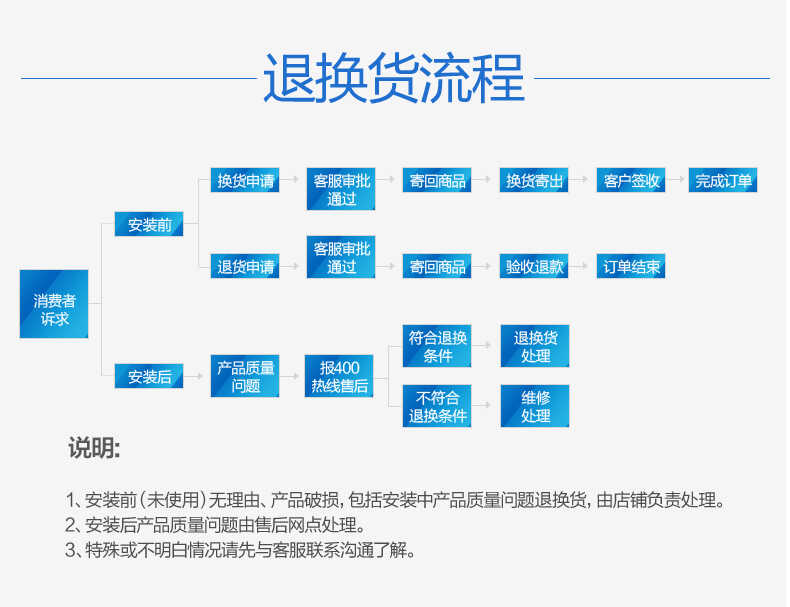 退换货流程

消费者诉求

安装前

换货申请
客服审批通过
寄回商品
换货寄出
客户签收
完成订单

退货申请
客服审批通过
寄回商品
验收退款
订单结束

安装后

产品质量问题
报400热线售后
符合退换条件
退换货处理
不符合退换条件
维修处理

说明:

1、安装前(未使用)无理由、产品破损,包括安装中产品质量问题退换货,由店铺负责处理。
2、安装后产品质量问题由售后网点处理。
3、特殊或不明白情况请先与客服联系沟通了解。